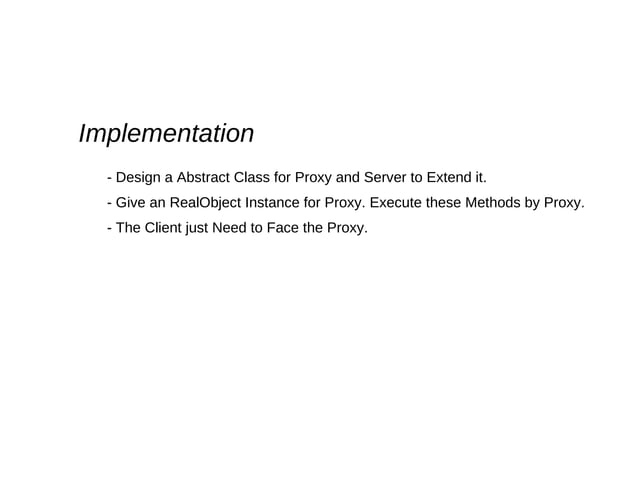 Implementation

- Design a Abstract Class for Proxy and Server to Extend it.

- Give an RealObject Instance for Proxy. Execute these Methods by Proxy.

- The Client just Need to Face the Proxy.